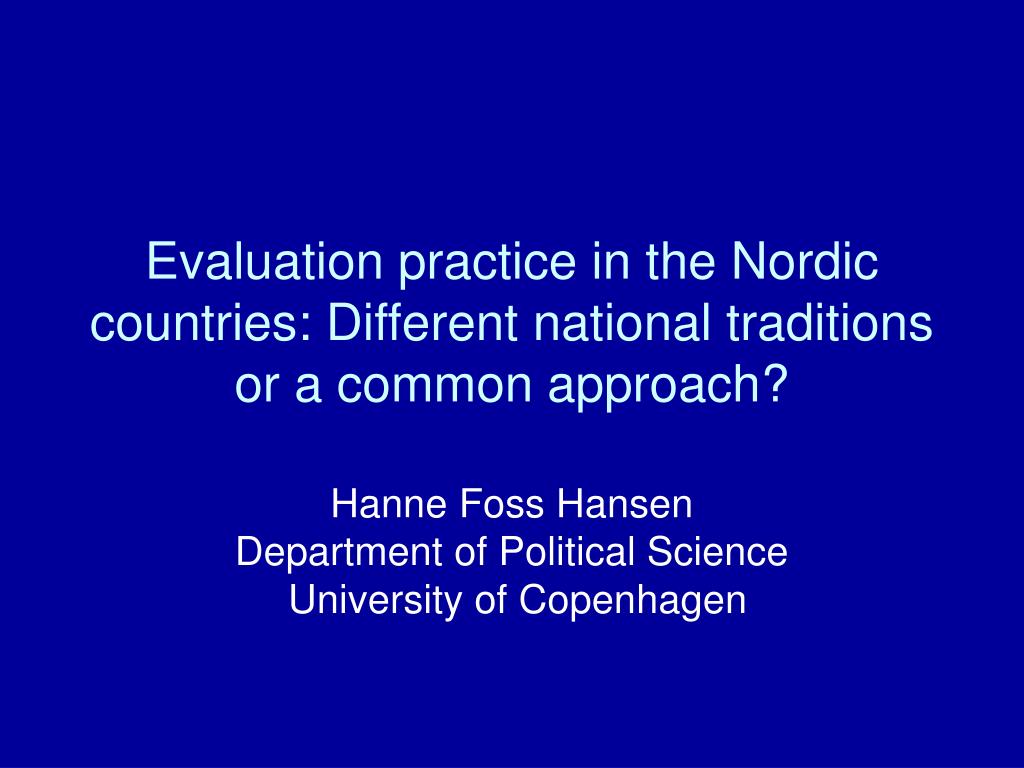 Evaluation practice in the Nordic countries: Different national traditions or a common approach?

Hanne Foss Hansen
Department of Political Science
University of Copenhagen